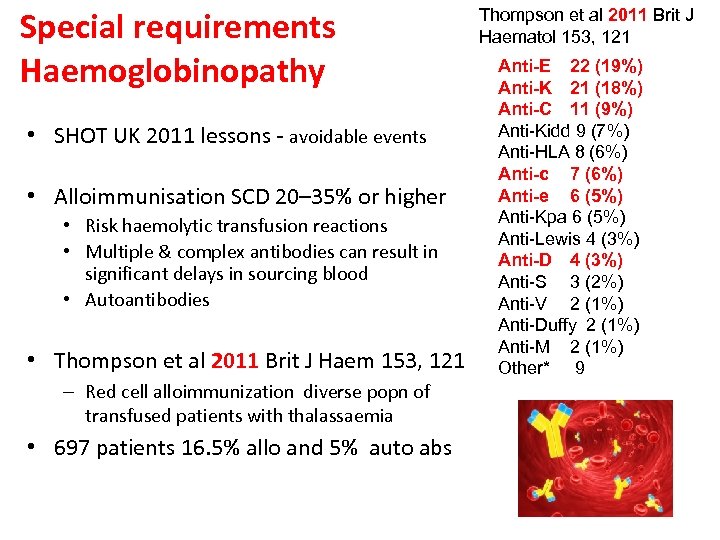 Special requirements
Haemoglobinopathy

• SHOT UK 2011 lessons - avoidable events

• Alloimmunisation SCD 20–35% or higher
  • Risk haemolytic transfusion reactions
  • Multiple & complex antibodies can result in significant delays in sourcing blood
  • Autoantibodies

• Thompson et al 2011 Brit J Haem 153, 121
  – Red cell alloimmunization diverse popn of transfused patients with thalassaemia

• 697 patients 16.5% allo and 5% auto abs

Thompson et al 2011 Brit J Haematol 153, 121

Anti-E 22 (19%)
Anti-K 21 (18%)
Anti-C 11 (9%)
Anti-Kidd 9 (7%)
Anti-HLA 8 (6%)
Anti-c 7 (6%)
Anti-e 6 (5%)
Anti-Kpa 6 (5%)
Anti-Lewis 4 (3%)
Anti-D 4 (3%)
Anti-S 3 (2%)
Anti-V 2 (1%)
Anti-Duffy 2 (1%)
Anti-M 2 (1%)
Other* 9